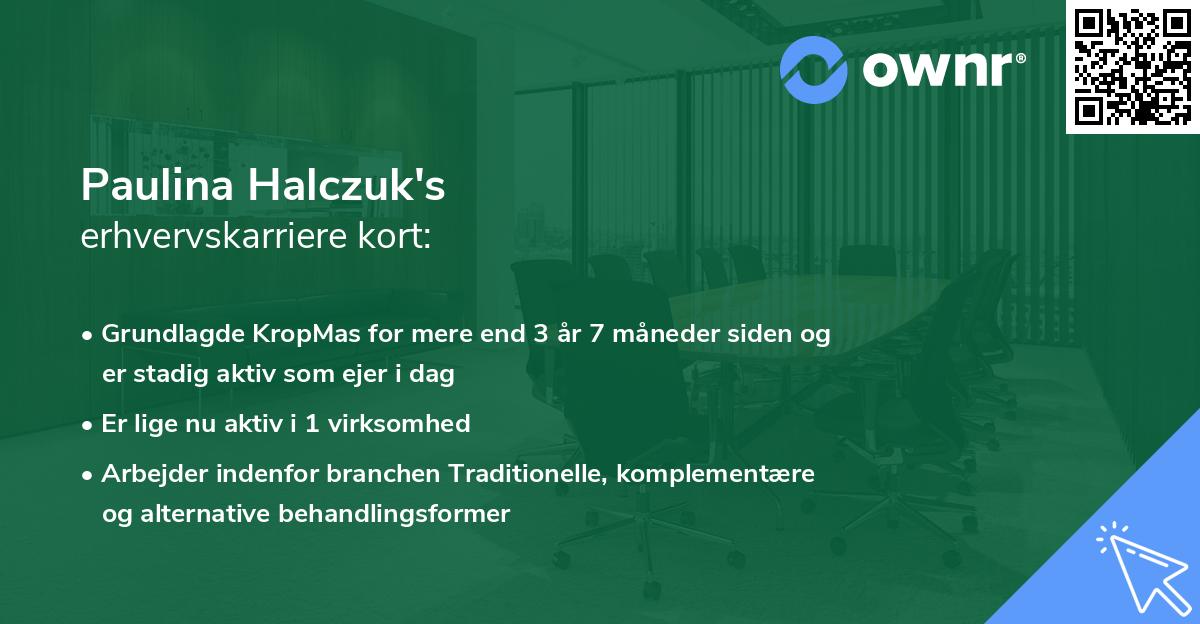 ownr®

Paulina Halczuk's
erhvervskarriere kort:

• Grundlagde KropMas for mere end 3 år 7 måneder siden og er stadig aktiv som ejer i dag

• Er lige nu aktiv i 1 virksomhed

• Arbejder indenfor branchen Traditionelle, komplementære og alternative behandlingsformer